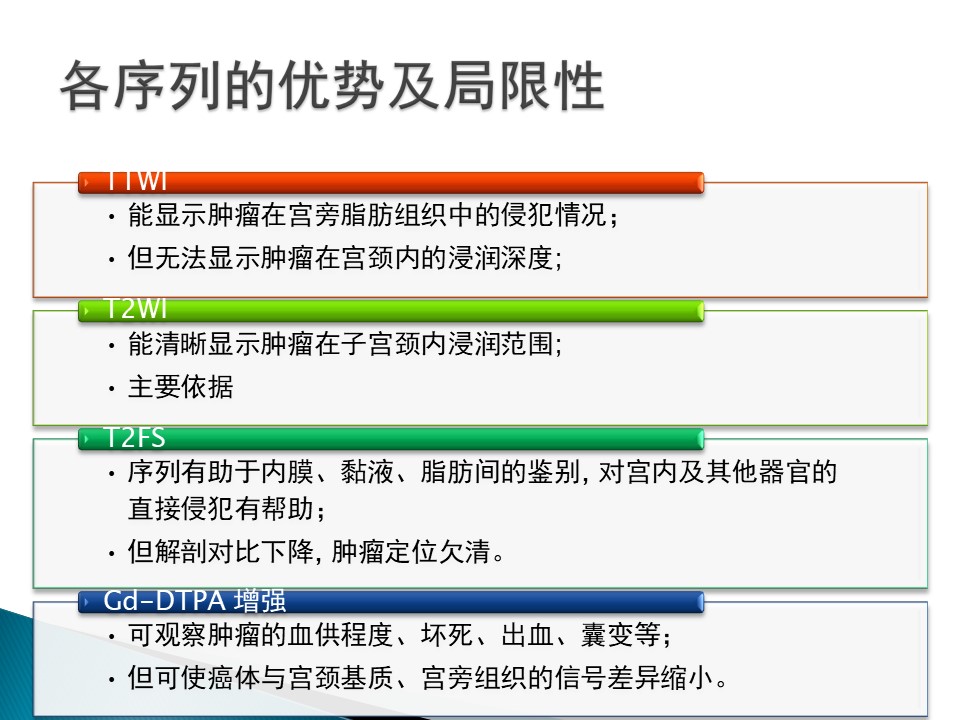 各序列的优势及局限性

T1WI
• 能显示肿瘤在宫旁脂肪组织中的侵犯情况；
• 但无法显示肿瘤在宫颈内的浸润深度;

T2WI
• 能清晰显示肿瘤在子宫颈内浸润范围;
• 主要依据

T2FS
• 序列有助于内膜、黏液、脂肪间的鉴别, 对宫内及其他器官的直接侵犯有帮助；
• 但解剖对比下降, 肿瘤定位欠清。

Gd-DTPA 增强
• 可观察肿瘤的血供程度、坏死、出血、囊变等;
• 但可使癌体与宫颈基质、宫旁组织的信号差异缩小。